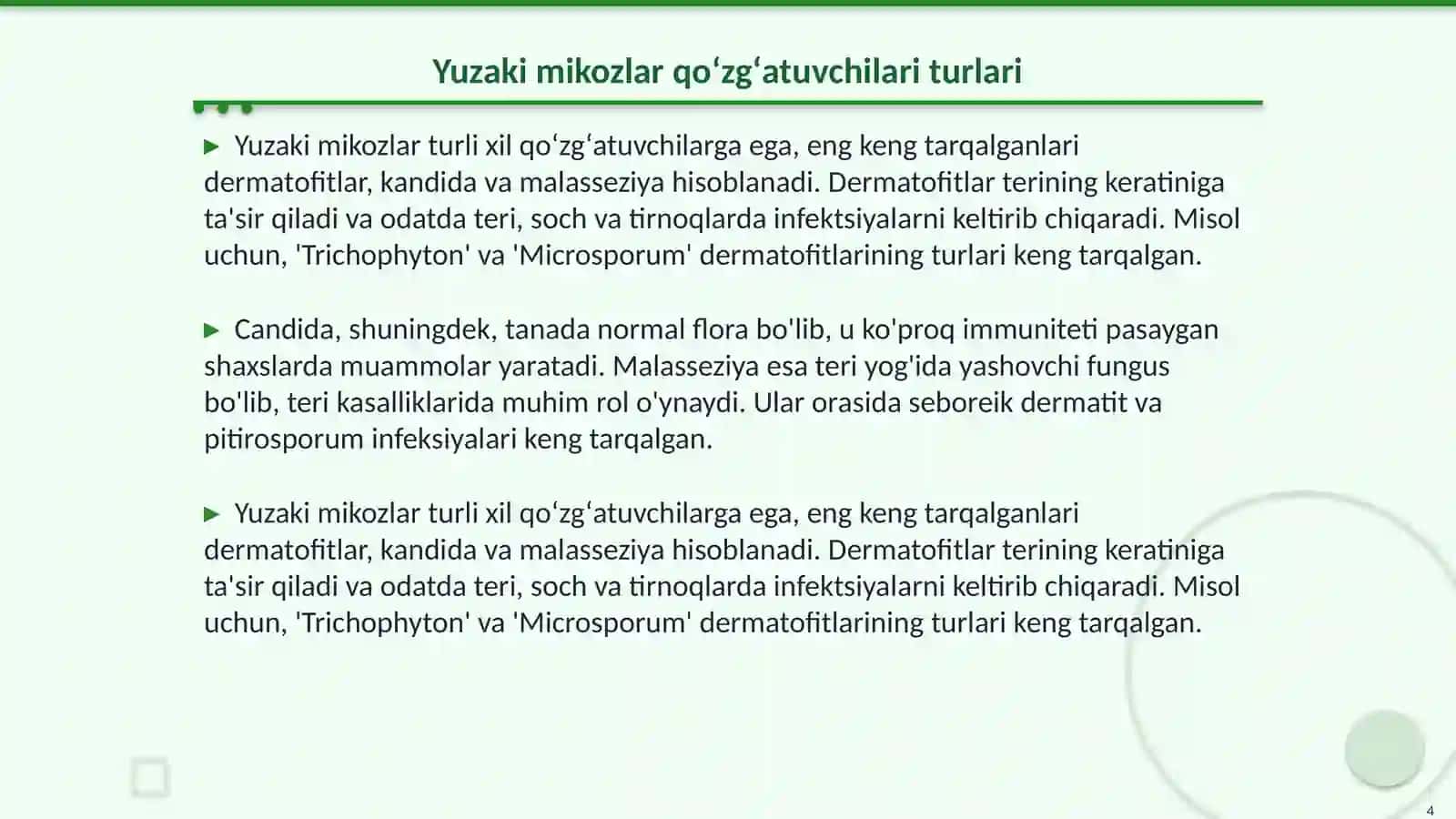 Yuzaki mikozlar qo‘zg‘atuvchilari turlari

▶ Yuzaki mikozlar turli xil qo‘zg‘atuvchilarga ega, eng keng tarqalganlari dermatofitlar, kandida va malasseziya hisoblanadi. Dermatofitlar terining keratiniga ta'sir qiladi va odatda teri, soch va tirnoqlarda infektsiyalarni keltirib chiqaradi. Misol uchun, 'Trichophyton' va 'Microsporum' dermatofitlarining turlari keng tarqalgan.

▶ Candida, shuningdek, tanada normal flora bo'lib, u ko'proq immuniteti pasaygan shaxslarda muammolar yaratadi. Malasseziya esa teri yog'ida yashovchi fungus bo'lib, teri kasalliklarida muhim rol o'ynaydi. Ular orasida seboreik dermatit va pitirosporum infeksiyalari keng tarqalgan.

▶ Yuzaki mikozlar turli xil qo‘zg‘atuvchilarga ega, eng keng tarqalganlari dermatofitlar, kandida va malasseziya hisoblanadi. Dermatofitlar terining keratiniga ta'sir qiladi va odatda teri, soch va tirnoqlarda infektsiyalarni keltirib chiqaradi. Misol uchun, 'Trichophyton' va 'Microsporum' dermatofitlarining turlari keng tarqalgan.

4